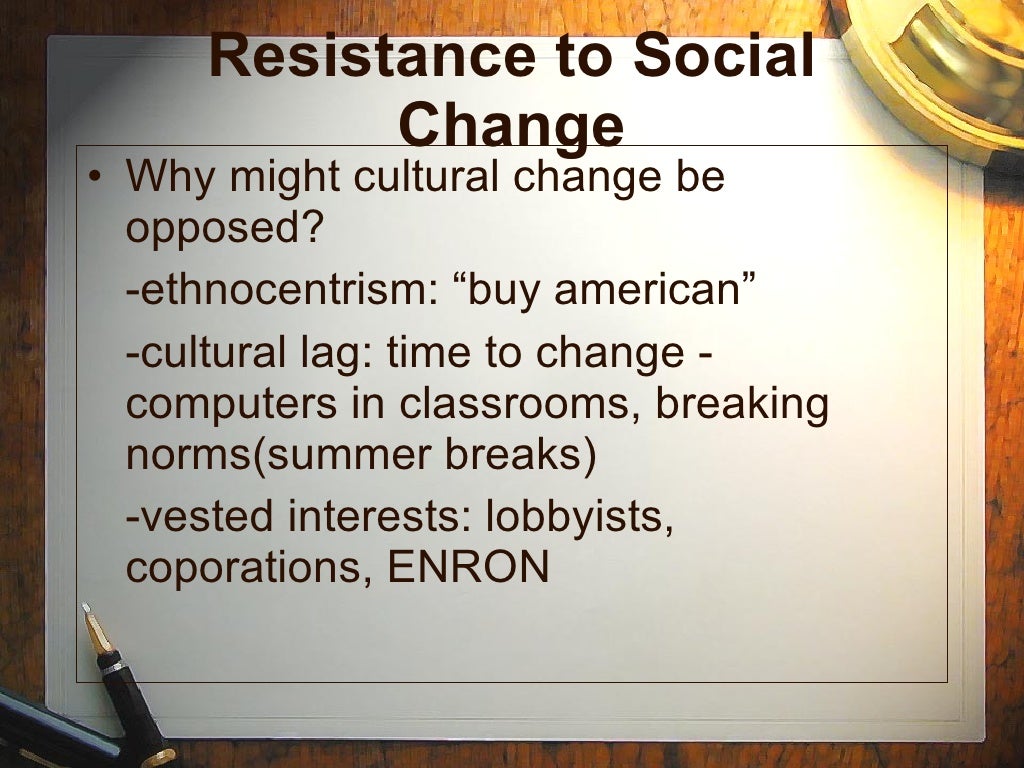 Resistance to Social Change

• Why might cultural change be opposed?

-ethnocentrism: “buy american”

-cultural lag: time to change - computers in classrooms, breaking norms(summer breaks)

-vested interests: lobbyists, coporations, ENRON